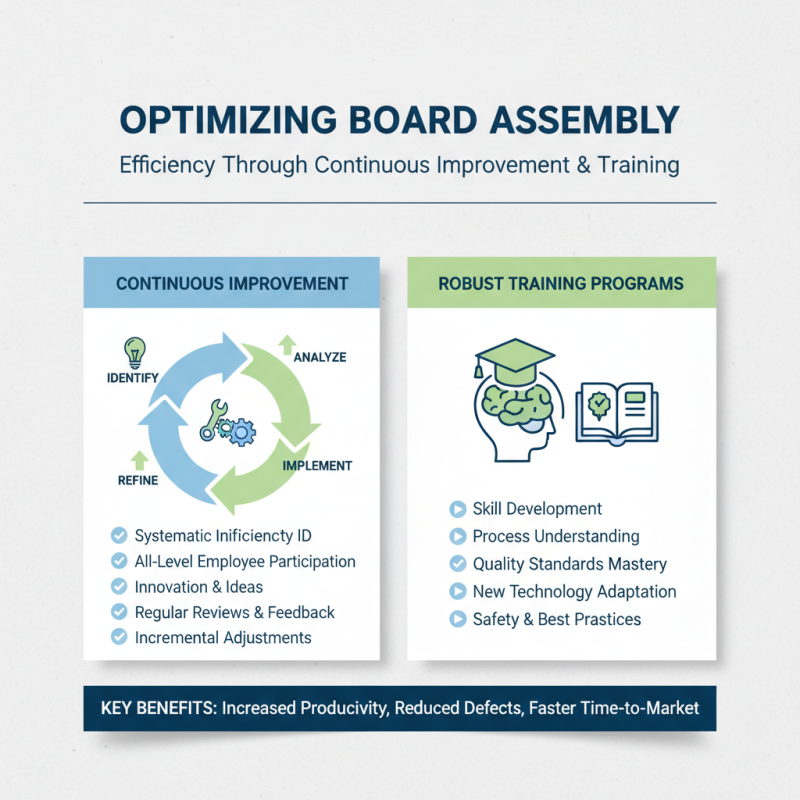 OPTIMIZING BOARD ASSEMBLY

Efficiency Through Continuous Improvement & Training

CONTINUOUS IMPROVEMENT

IDENTIFY

ANALYZE

IMPLEMENT

REFINE

Systematic Inificiencty ID
All-Level Employee Participation
Innovation & Ideas
Regular Reviews & Feedback
Incremental Adjustments

ROBUST TRAINING PROGRAMS

Skill Development
Process Understanding
Quality Standards Mastery
New Technology Adaptation
Safety & Best Prastices

KEY BENEFITS: Increased Producivity, Reduced Defects, Faster Time-to-Market